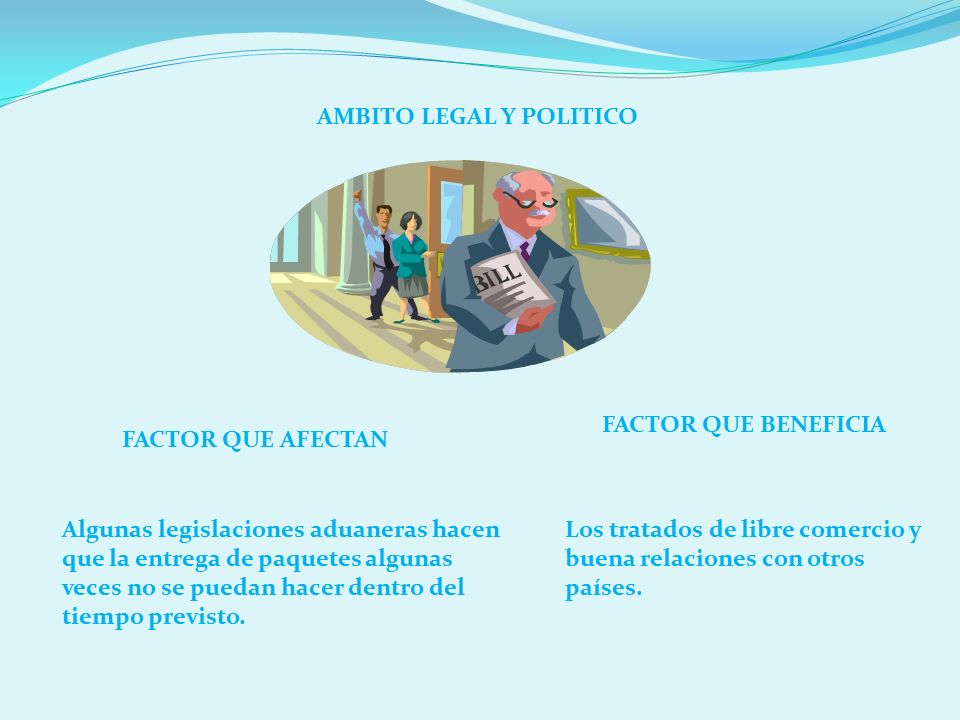 AMBITO LEGAL Y POLITICO

BILL

FACTOR QUE AFECTAN

Algunas legislaciones aduaneras hacen que la entrega de paquetes algunas veces no se puedan hacer dentro del tiempo previsto.

FACTOR QUE BENEFICIA

Los tratados de libre comercio y buena relaciones con otros países.